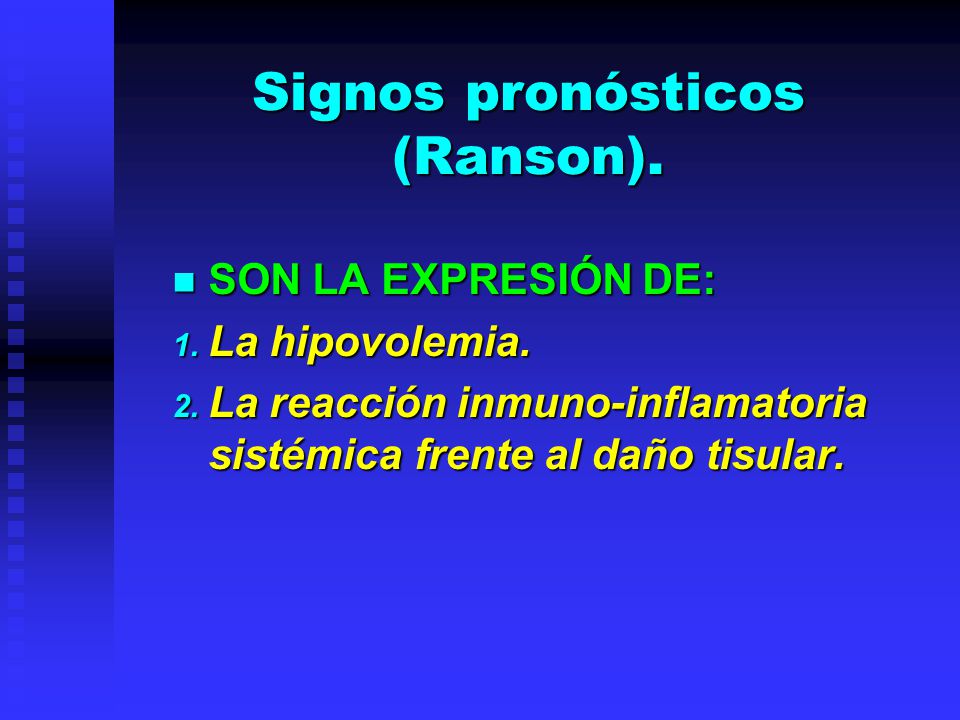 Signos pronósticos (Ranson).

SON LA EXPRESIÓN DE:

1. La hipovolemia.
2. La reacción inmuno-inflamatoria sistémica frente al daño tisular.